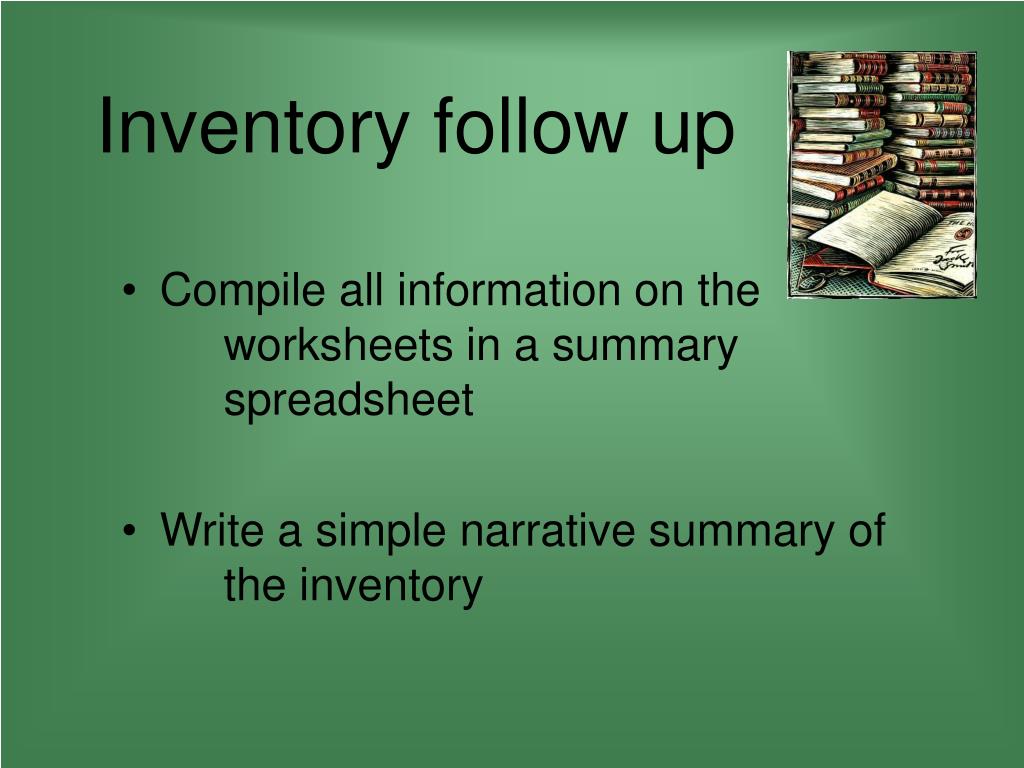 Inventory follow up

• Compile all information on the worksheets in a summary spreadsheet

• Write a simple narrative summary of the inventory